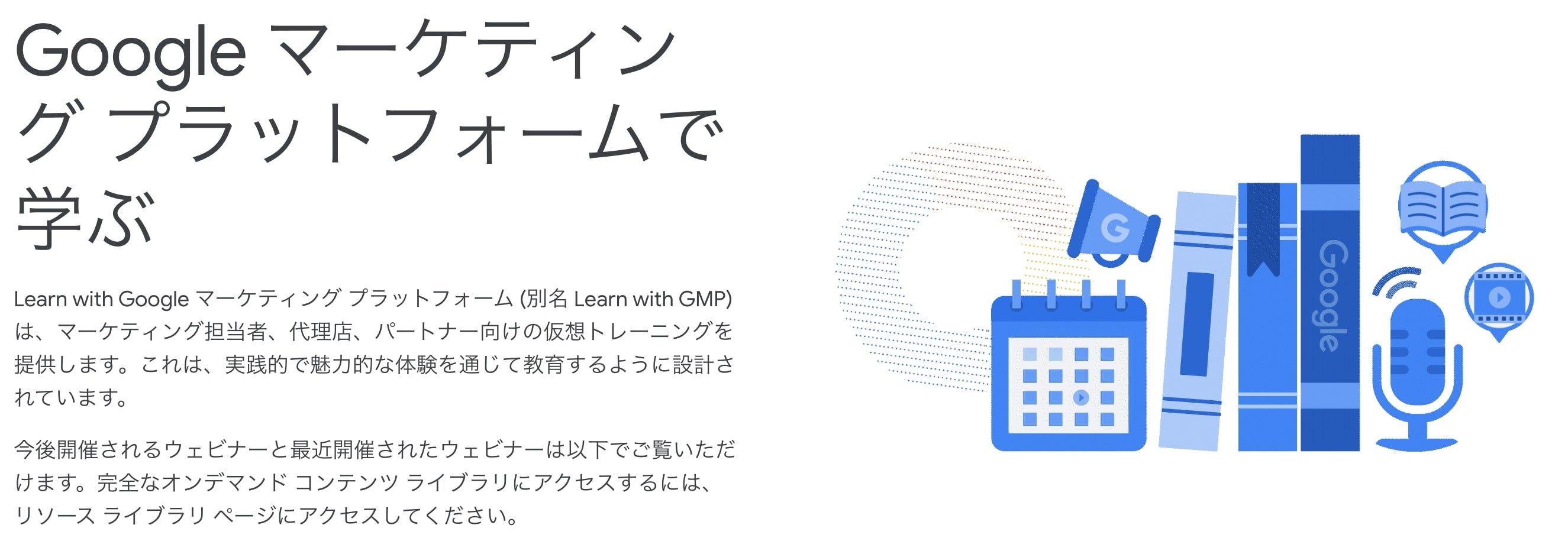 Google マーケティング プラットフォームで学ぶ

Learn with Google マーケティング プラットフォーム (別名 Learn with GMP) は、マーケティング担当者、代理店、パートナー向けの仮想トレーニングを提供します。これは、実践的で魅力的な体験を通じて教育するように設計されています。

今後開催されるウェビナーと最近開催されたウェビナーは以下でご覧いただけます。完全なオンデマンド コンテンツ ライブラリにアクセスするには、リソース ライブラリ ページにアクセスしてください。

G

Google